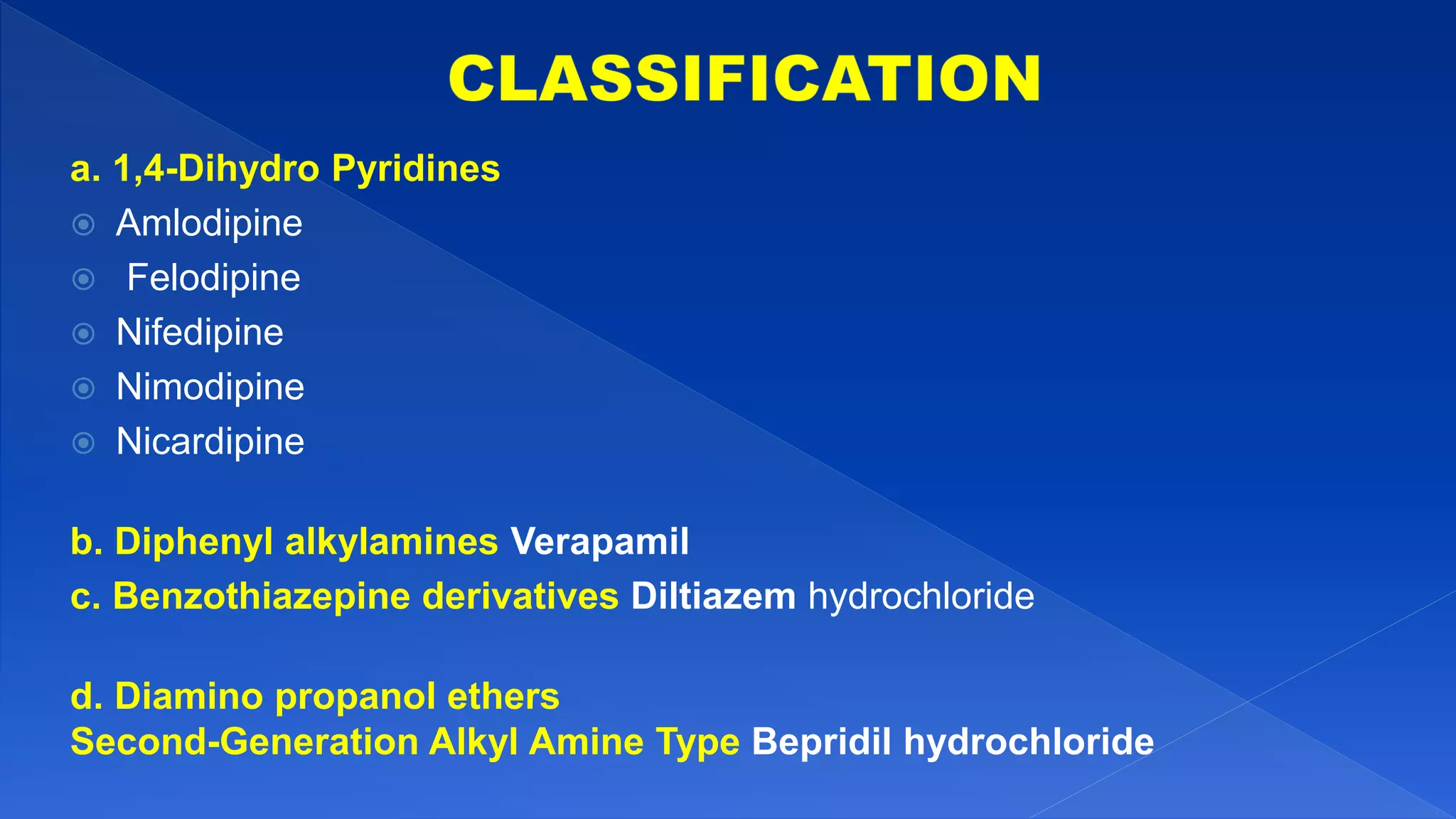 CLASSIFICATION

a. 1,4-Dihydro Pyridines
Amlodipine
Felodipine
Nifedipine
Nimodipine
Nicardipine

b. Diphenyl alkylamines Verapamil
c. Benzothiazepine derivatives Diltiazem hydrochloride

d. Diamino propanol ethers
Second-Generation Alkyl Amine Type Bepridil hydrochloride